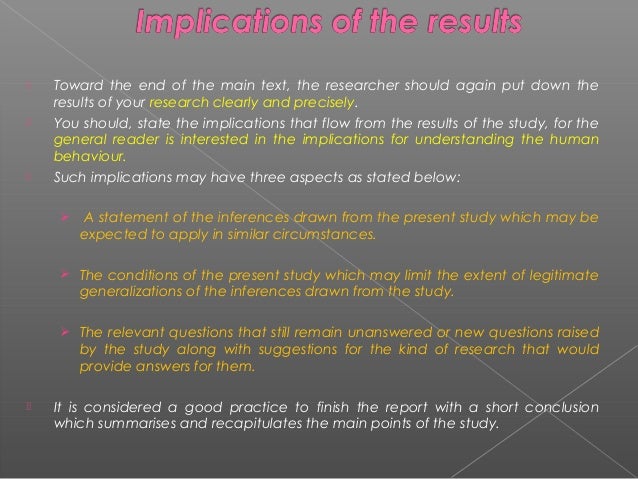 Implications of the results

Toward the end of the main text, the researcher should again put down the results of your research clearly and precisely.

You should, state the implications that flow from the results of the study, for the general reader is interested in the implications for understanding the human behaviour.

Such implications may have three aspects as stated below:

➢ A statement of the inferences drawn from the present study which may be expected to apply in similar circumstances.

➢ The conditions of the present study which may limit the extent of legitimate generalizations of the inferences drawn from the study.

➢ The relevant questions that still remain unanswered or new questions raised by the study along with suggestions for the kind of research that would provide answers for them.

It is considered a good practice to finish the report with a short conclusion which summarises and recapitulates the main points of the study.